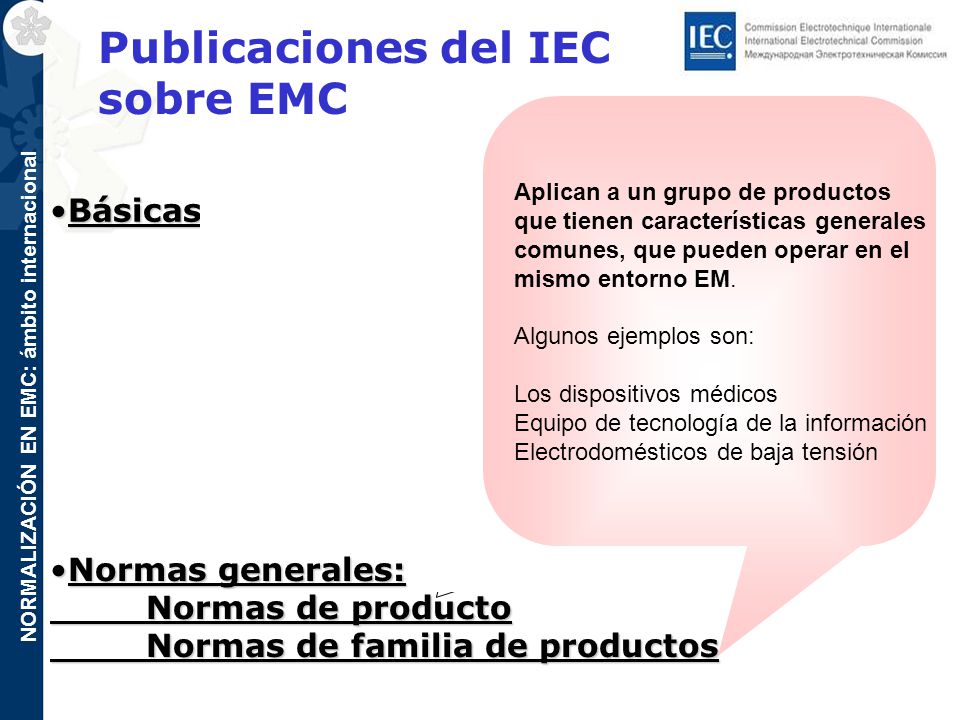 NORMALIZACIÓN EN EMC: ámbito internacional

Publicaciones del IEC sobre EMC

IEC Commission Electrotechnique Internationale
International Electrotechnical Commission
Международная Электротехническая Комиссия

•Básicas

Aplican a un grupo de productos que tienen características generales comunes, que pueden operar en el mismo entorno EM.

Algunos ejemplos son:

Los dispositivos médicos
Equipo de tecnología de la información
Electrodomésticos de baja tensión

•Normas generales:
Normas de producto
Normas de familia de productos